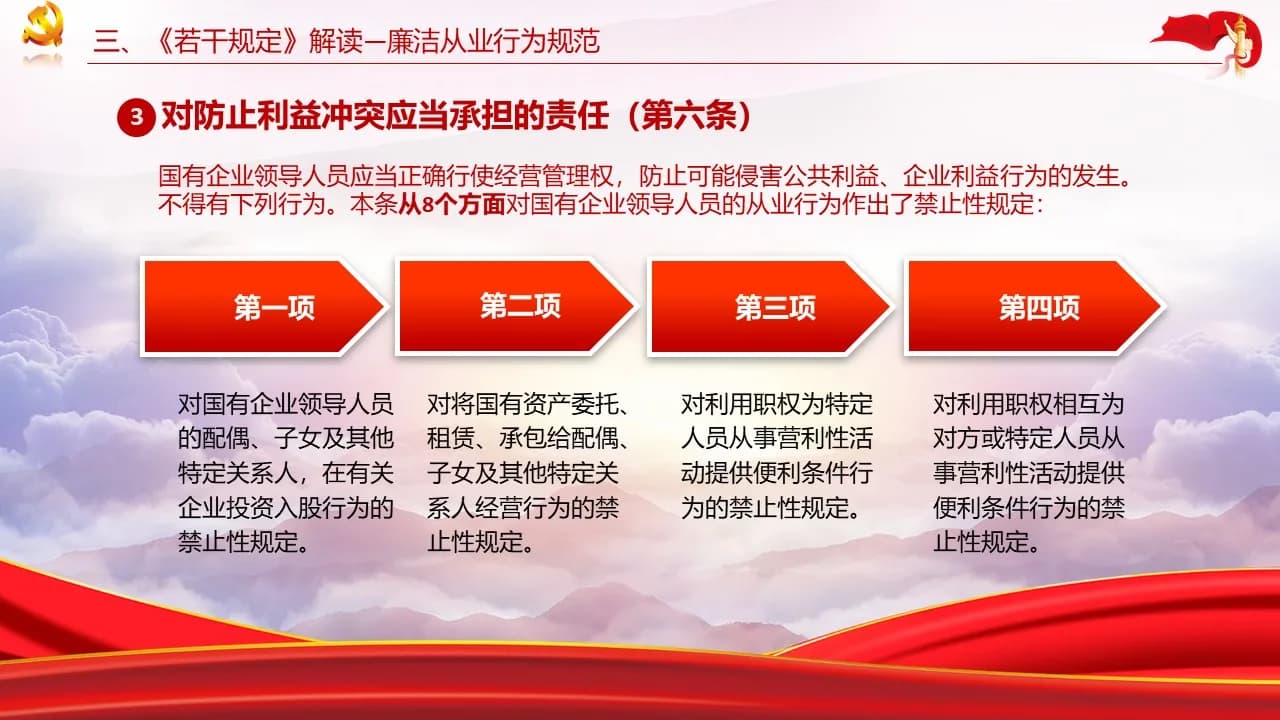 三、《若干规定》解读—廉洁从业行为规范

3 对防止利益冲突应当承担的责任（第六条）

国有企业领导人员应当正确行使经营管理权，防止可能侵害公共利益、企业利益行为的发生。不得有下列行为。本条从8个方面对国有企业领导人员的从业行为作出了禁止性规定：

第一项

对国有企业领导人员的配偶、子女及其他特定关系人，在有关企业投资入股行为的禁止性规定。

第二项

对将国有资产委托、租赁、承包给配偶、子女及其他特定关系人经营行为的禁止性规定。

第三项

对利用职权为特定人员从事营利性活动提供便利条件行为的禁止性规定。

第四项

对利用职权相互为对方或特定人员从事营利性活动提供便利条件行为的禁止性规定。